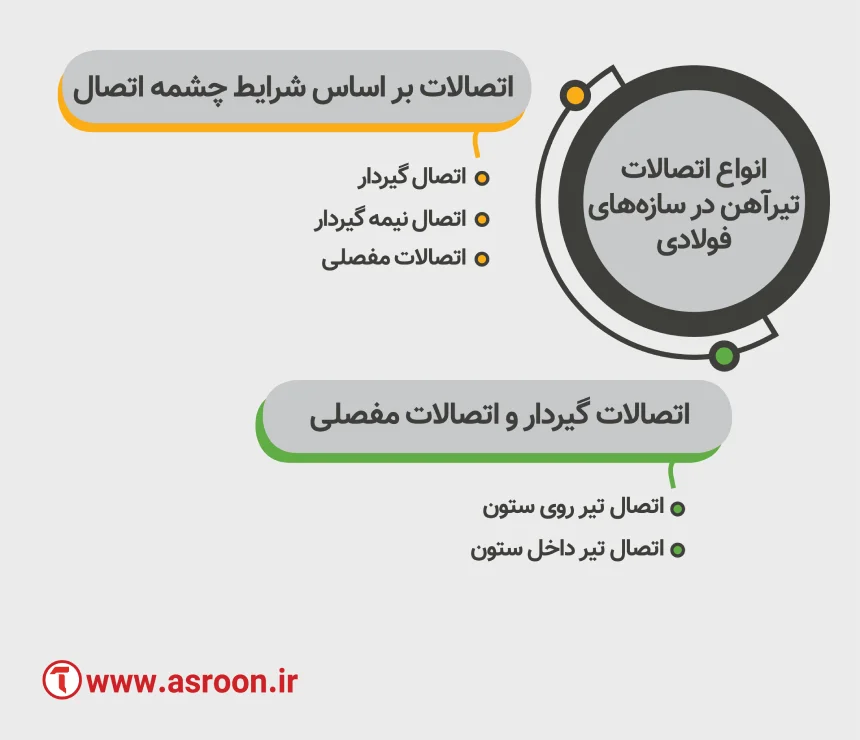 انواع اتصالات تیرآهن در سازه‌های فولادی

اتصالات بر اساس شرایط چشمه اتصال

اتصال گیردار
اتصال نیمه گیردار
اتصالات مفصلی

اتصالات گیردار و اتصالات مفصلی

اتصال تیر روی ستون
اتصال تیر داخل ستون

www.asroon.ir